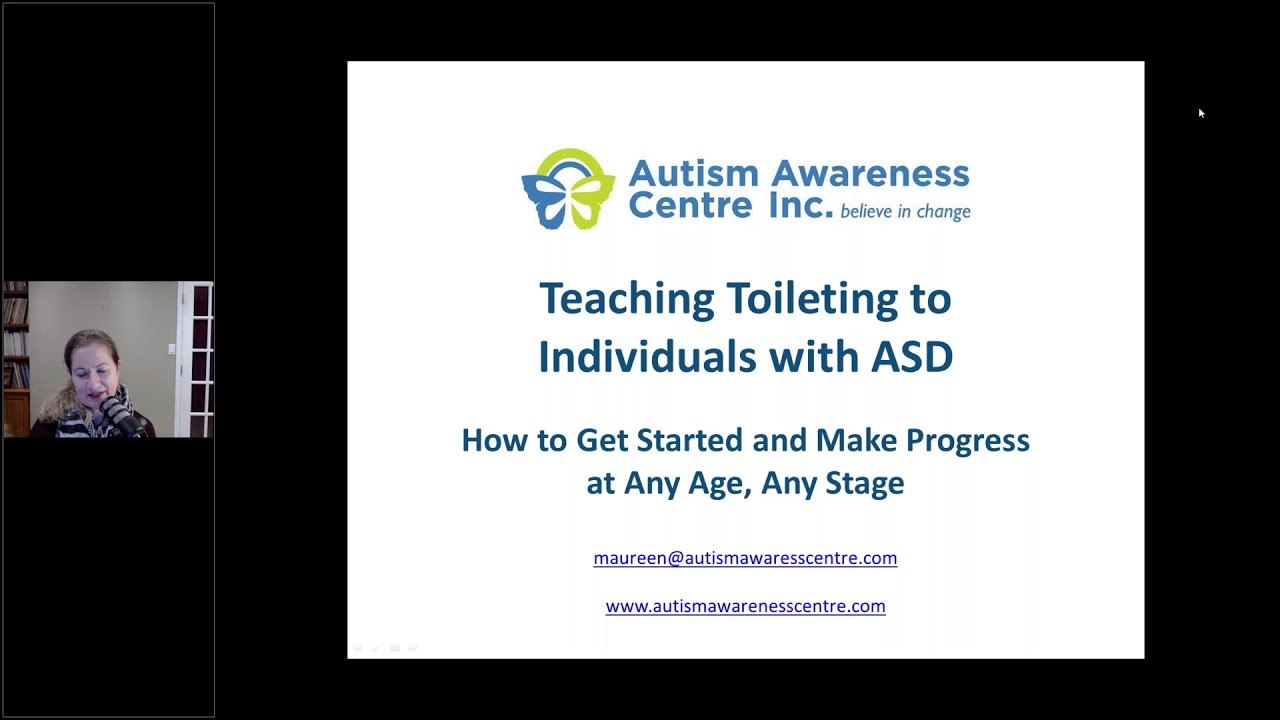 Autism Awareness Centre Inc. believe in change

Teaching Toileting to Individuals with ASD

How to Get Started and Make Progress at Any Age, Any Stage

maureen@autismawaresscentre.com

www.autismawarenesscentre.com